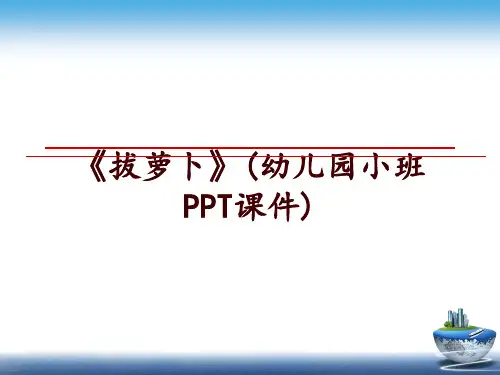 《拔萝卜》（幼儿园小班PPT课件）